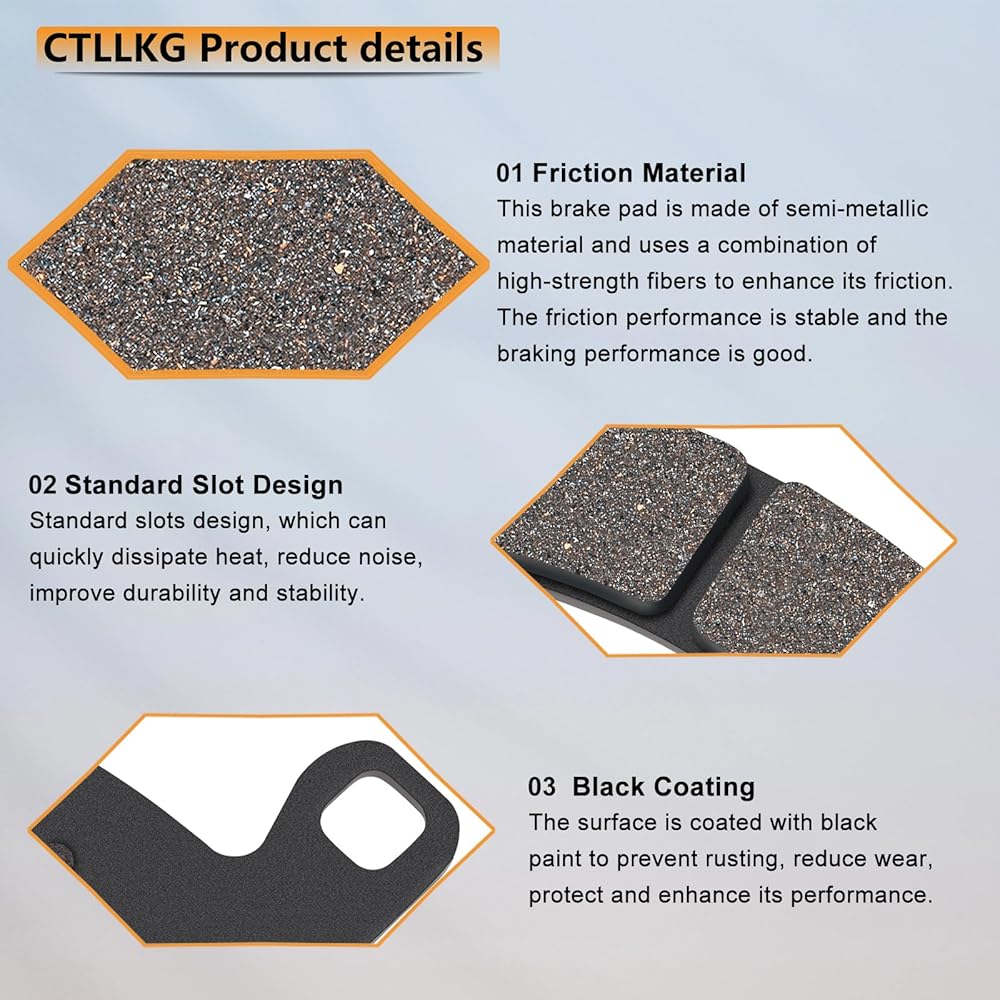 CTLLKG Product details

01 Friction Material
This brake pad is made of semi-metallic material and uses a combination of high-strength fibers to enhance its friction. The friction performance is stable and the braking performance is good.

02 Standard Slot Design
Standard slots design, which can quickly dissipate heat, reduce noise, improve durability and stability.

03 Black Coating
The surface is coated with black paint to prevent rusting, reduce wear, protect and enhance its performance.